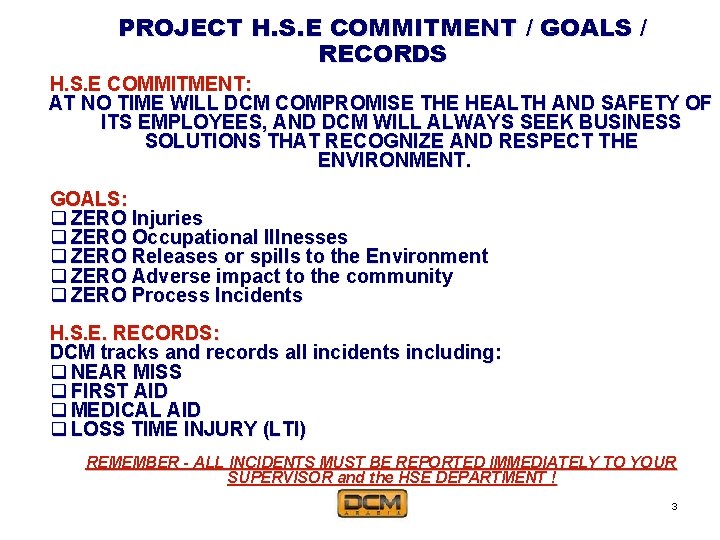 PROJECT H.S.E COMMITMENT / GOALS / RECORDS

H.S.E COMMITMENT:
AT NO TIME WILL DCM COMPROMISE THE HEALTH AND SAFETY OF ITS EMPLOYEES, AND DCM WILL ALWAYS SEEK BUSINESS SOLUTIONS THAT RECOGNIZE AND RESPECT THE ENVIRONMENT.

GOALS:
❑ ZERO Injuries
❑ ZERO Occupational Illnesses
❑ ZERO Releases or spills to the Environment
❑ ZERO Adverse impact to the community
❑ ZERO Process Incidents

H.S.E. RECORDS:
DCM tracks and records all incidents including:
❑ NEAR MISS
❑ FIRST AID
❑ MEDICAL AID
❑ LOSS TIME INJURY (LTI)

REMEMBER - ALL INCIDENTS MUST BE REPORTED IMMEDIATELY TO YOUR SUPERVISOR and the HSE DEPARTMENT !

DCM
ARABIA

3